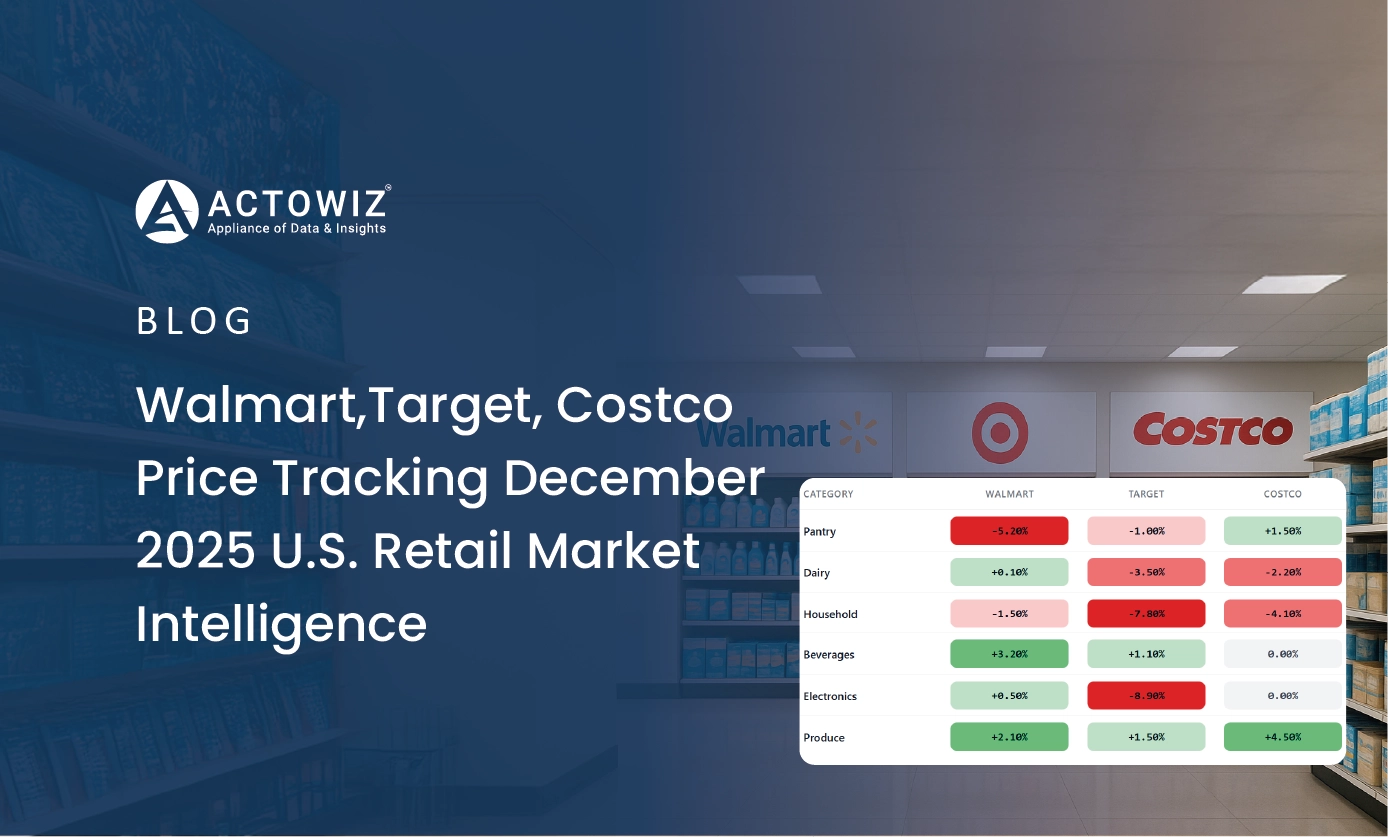 ACTOWIZ®
Appliance of Data & Insights

BLOG

Walmart,Target, Costco Price Tracking December 2025 U.S. Retail Market Intelligence

Walmart

COSTCO

| CATEGORY | WALMART | TARGET | COSTCO |
|---|---|---|---|
| Pantry | -5.20% | -1.00% | +1.50% |
| Dairy | +0.10% | -3.50% | -2.20% |
| Household | -1.50% | -7.80% | -4.10% |
| Beverages | +3.20% | +1.10% | 0.00% |
| Electronics | +0.50% | -8.90% | 0.00% |
| Produce | +2.10% | +1.50% | +4.50% |